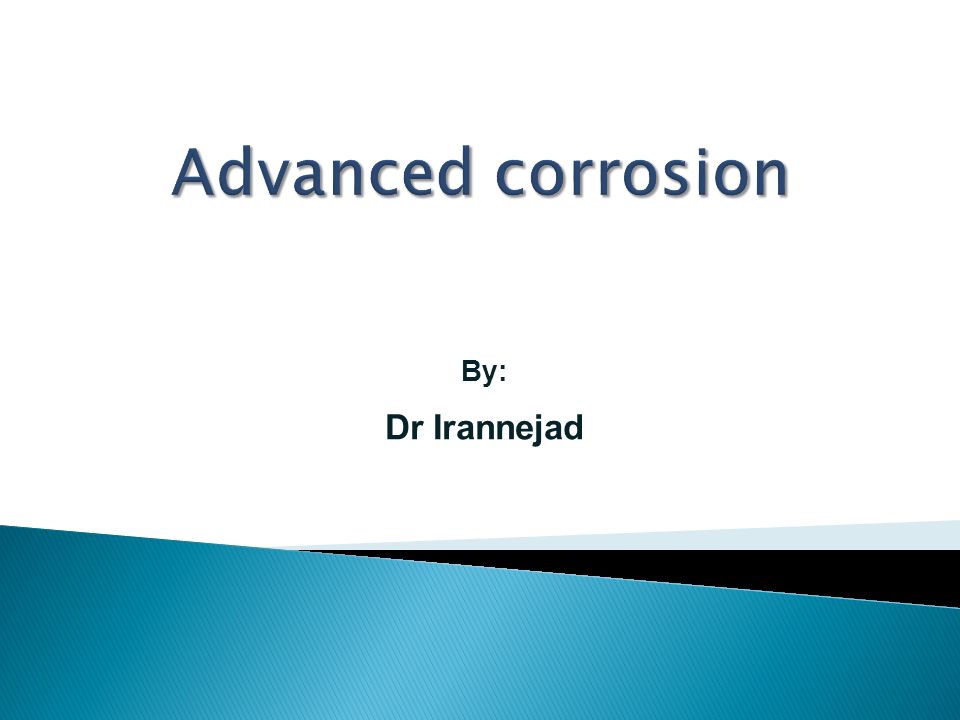 Advanced corrosion

By:

Dr Irannejad